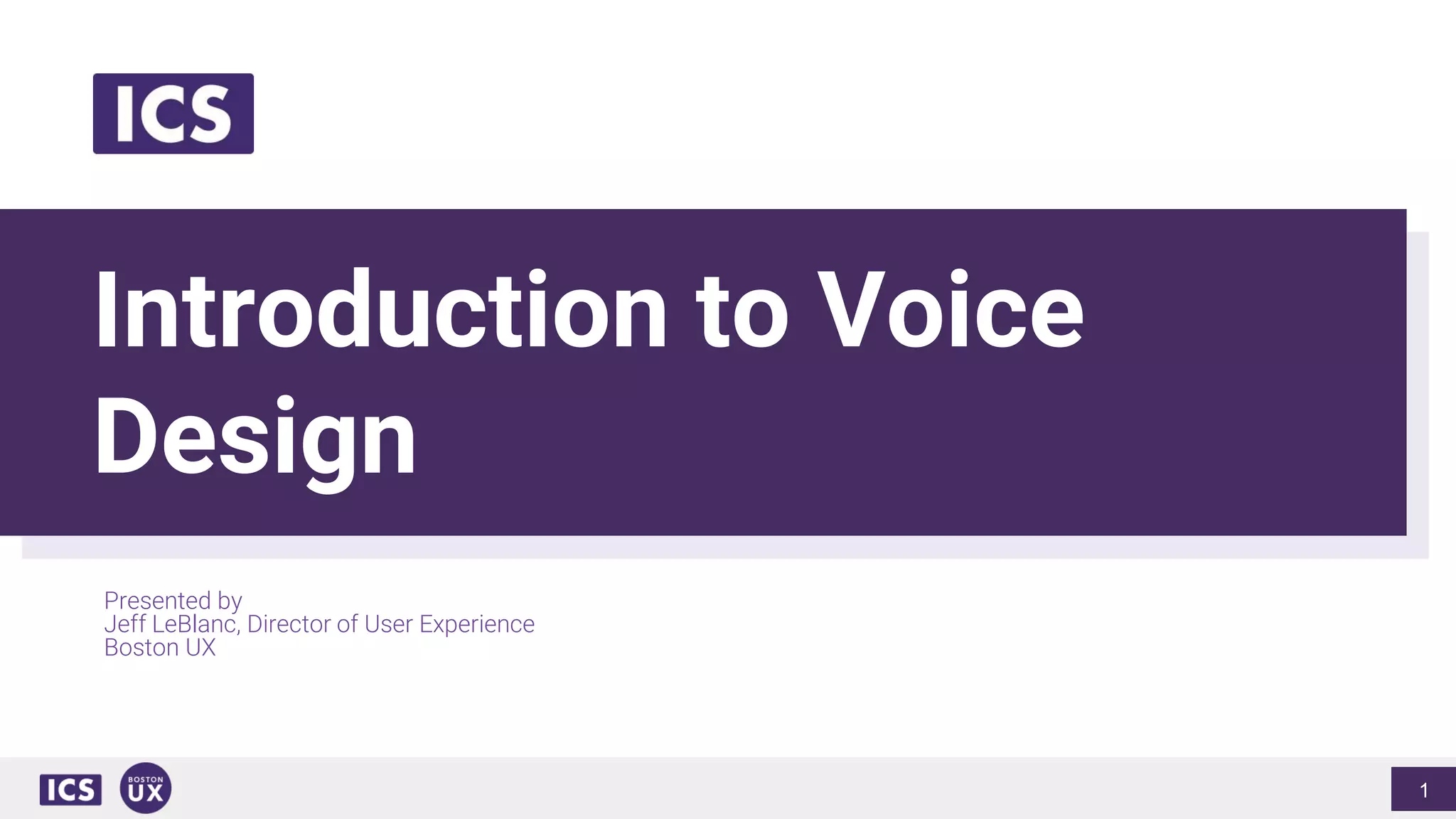 ICS

Introduction to Voice Design

Presented by
Jeff LeBlanc, Director of User Experience
Boston UX

ICS BOSTON UX

1